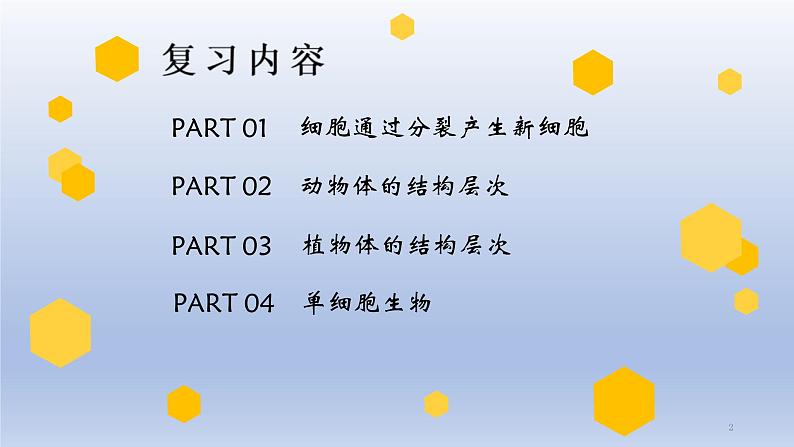 复习内容

PART 01 细胞通过分裂产生新细胞

PART 02 动物体的结构层次

PART 03 植物体的结构层次

PART 04 单细胞生物

2